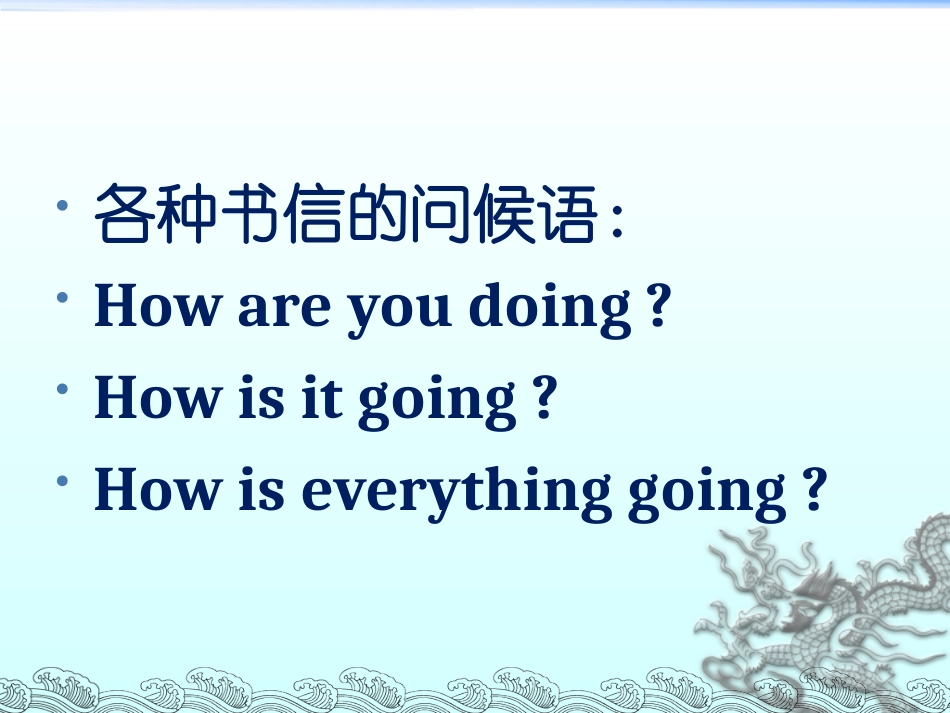 • 各种书信的问候语：
• How are you doing ?
• How is it going ?
• How is everything going ?